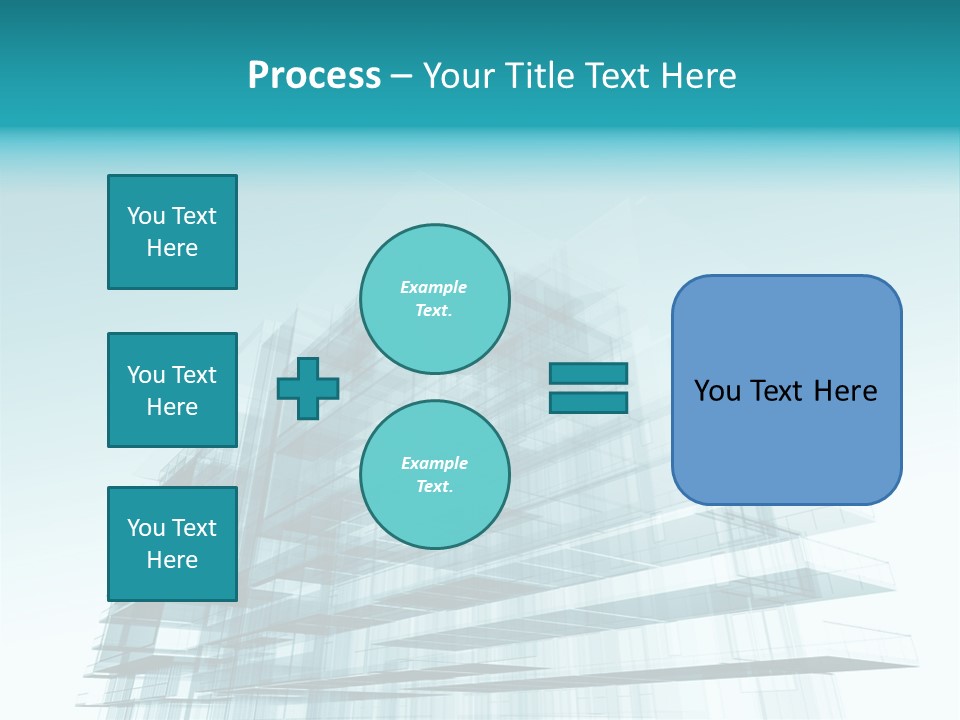 Process – Your Title Text Here

You Text Here

You Text Here

You Text Here

Example Text.

Example Text.

You Text Here